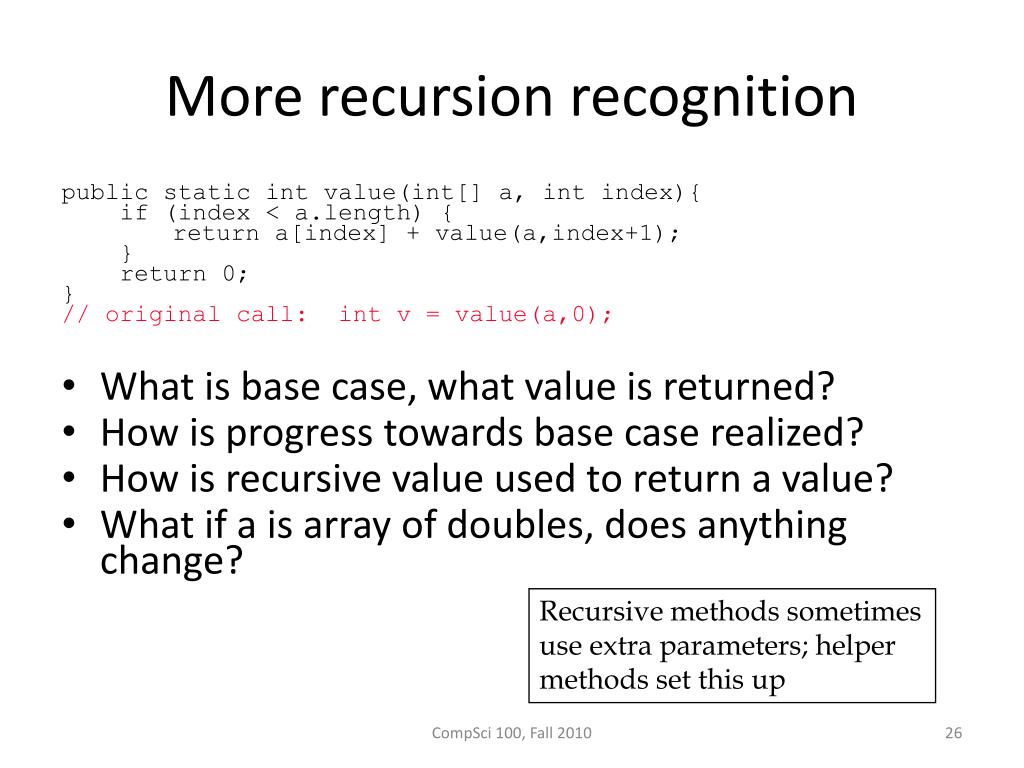 More recursion recognition

public static int value(int[] a, int index){
    if (index < a.length) {
        return a[index] + value(a,index+1);
    }
    return 0;
}
// original call:  int v = value(a,0);

• What is base case, what value is returned?
• How is progress towards base case realized?
• How is recursive value used to return a value?
• What if a is array of doubles, does anything change?

Recursive methods sometimes use extra parameters; helper methods set this up

CompSci 100, Fall 2010

26